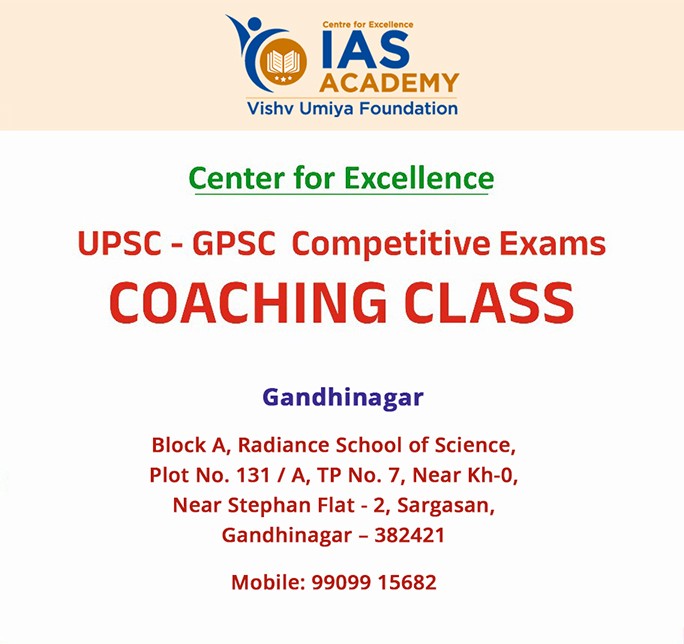 Centre for Excellence
IAS
ACADEMY
Vishv Umiya Foundation

Center for Excellence

UPSC - GPSC Competitive Exams
COACHING CLASS

Gandhinagar

Block A, Radiance School of Science,
Plot No. 131 / A, TP No. 7, Near Kh-0,
Near Stephan Flat - 2, Sargasan,
Gandhinagar – 382421

Mobile: 99099 15682